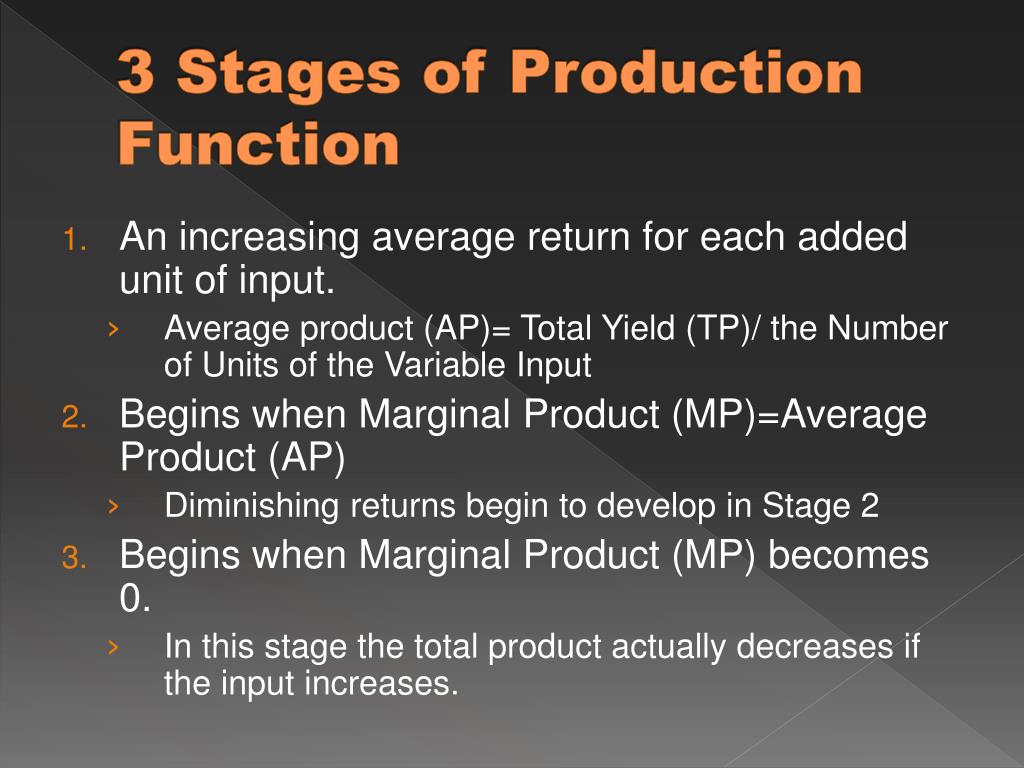 3 Stages of Production Function

1. An increasing average return for each added unit of input.
› Average product (AP)= Total Yield (TP)/ the Number of Units of the Variable Input
2. Begins when Marginal Product (MP)=Average Product (AP)
› Diminishing returns begin to develop in Stage 2
3. Begins when Marginal Product (MP) becomes 0.
› In this stage the total product actually decreases if the input increases.